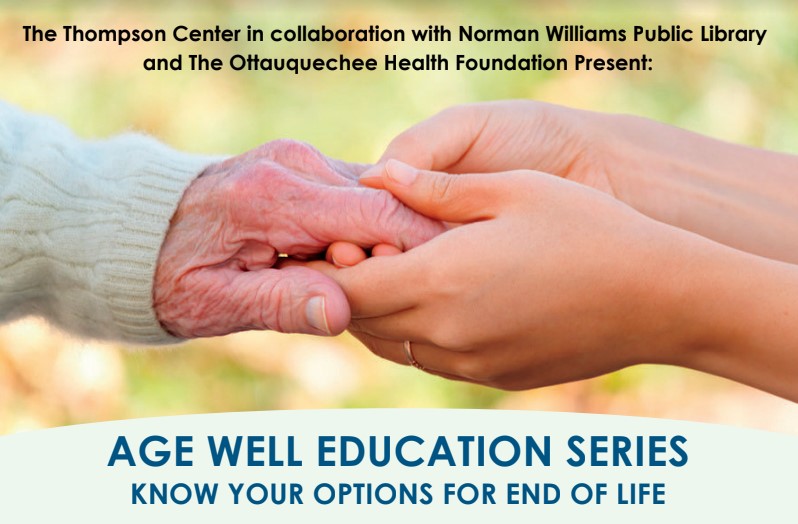 The Thompson Center in collaboration with Norman Williams Public Library and The Ottauquechee Health Foundation Present:

AGE WELL EDUCATION SERIES
KNOW YOUR OPTIONS FOR END OF LIFE